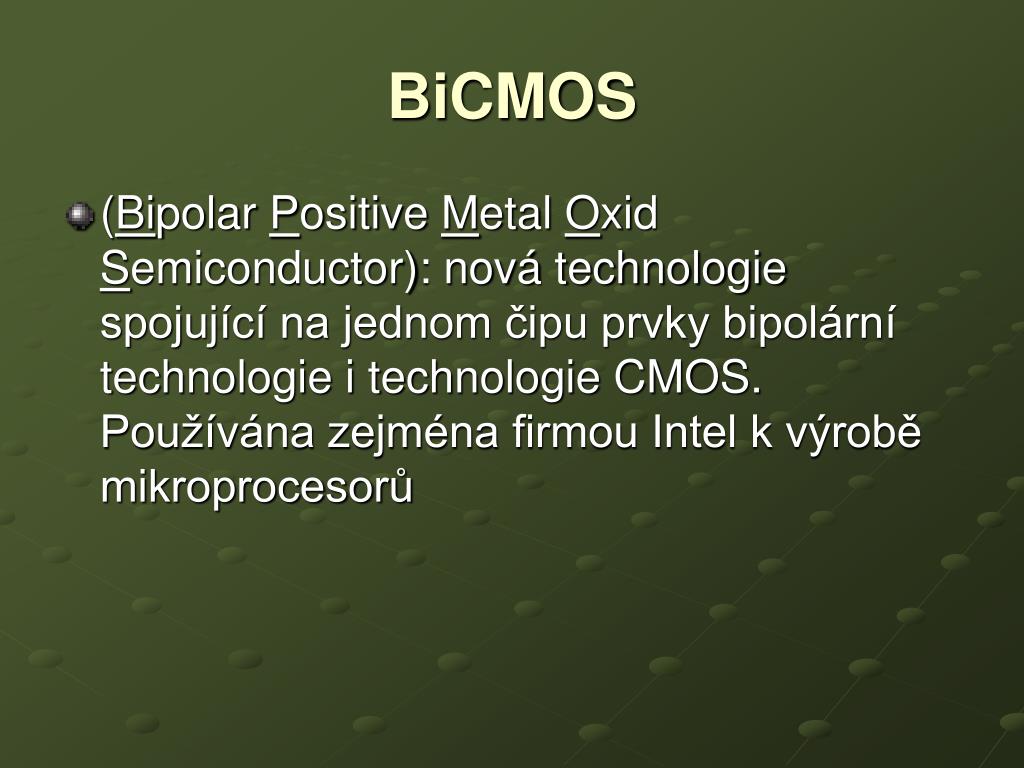 BiCMOS

(Bipolar Positive Metal Oxid Semiconductor): nová technologie spojující na jednom čipu prvky bipolární technologie i technologie CMOS. Používána zejména firmou Intel k výrobě mikroprocesorů